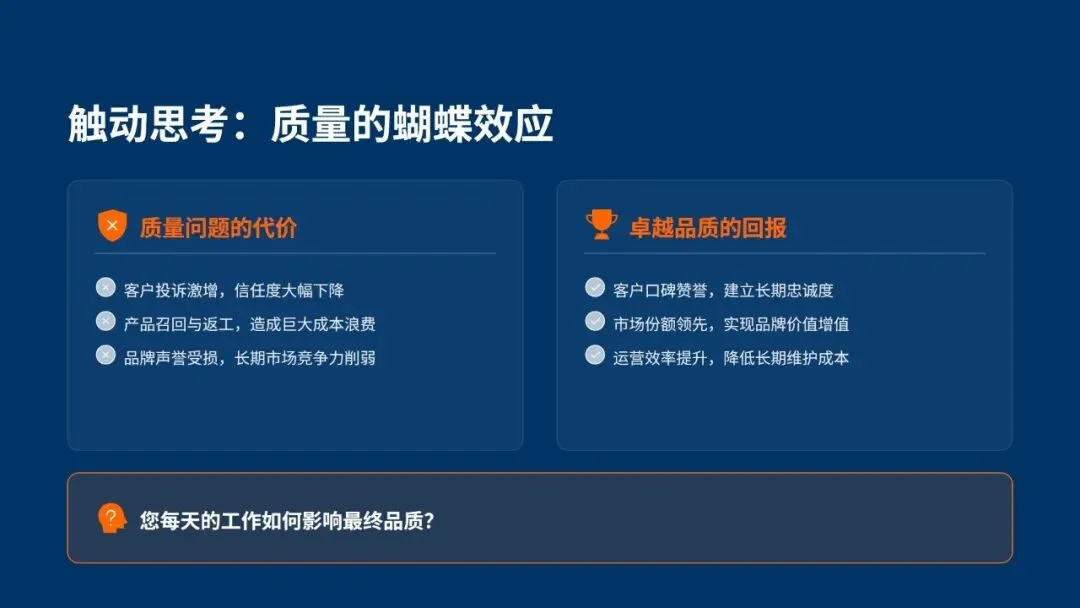 触动思考：质量的蝴蝶效应

质量问题的代价

客户投诉激增，信任度大幅下降

产品召回与返工，造成巨大成本浪费

品牌声誉受损，长期市场竞争力削弱

卓越品质的回报

客户口碑赞誉，建立长期忠诚度

市场份额领先，实现品牌价值增值

运营效率提升，降低长期维护成本

您每天的工作如何影响最终品质？